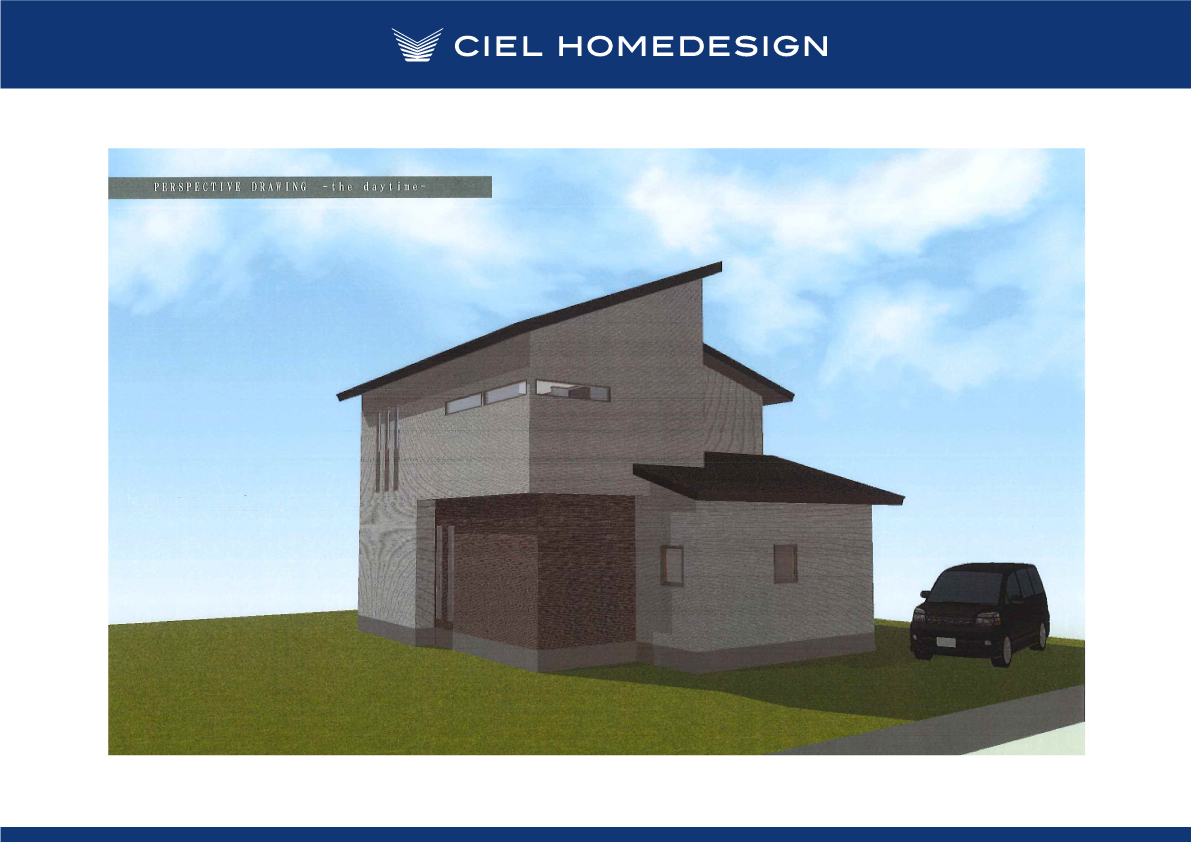 CIEL HOMEDESIGN

PERSPECTIVE DRAWING -the daytime-